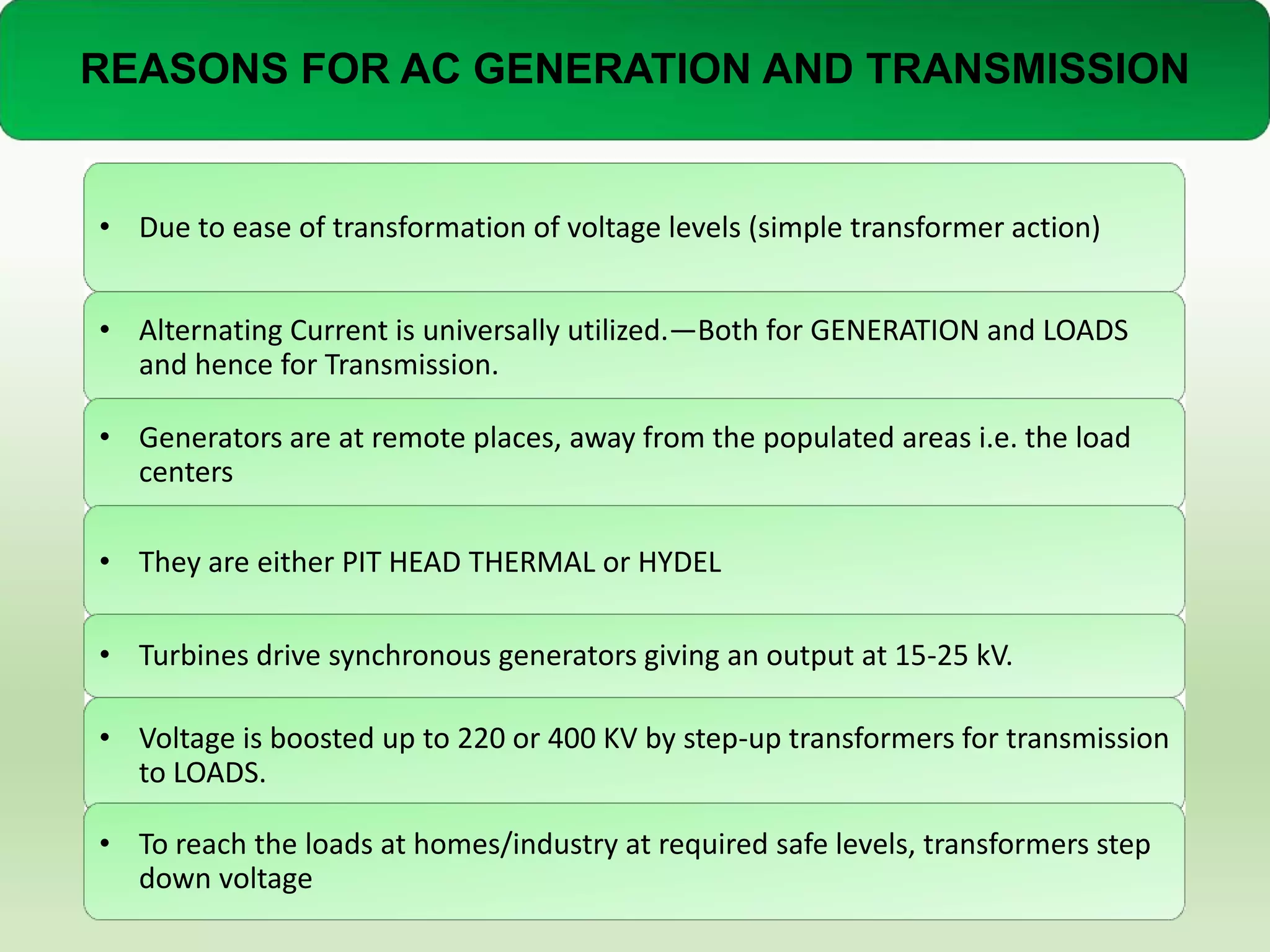 REASONS FOR AC GENERATION AND TRANSMISSION

• Due to ease of transformation of voltage levels (simple transformer action)

• Alternating Current is universally utilized.—Both for GENERATION and LOADS and hence for Transmission.

• Generators are at remote places, away from the populated areas i.e. the load centers

• They are either PIT HEAD THERMAL or HYDEL

• Turbines drive synchronous generators giving an output at 15-25 kV.

• Voltage is boosted up to 220 or 400 KV by step-up transformers for transmission to LOADS.

• To reach the loads at homes/industry at required safe levels, transformers step down voltage